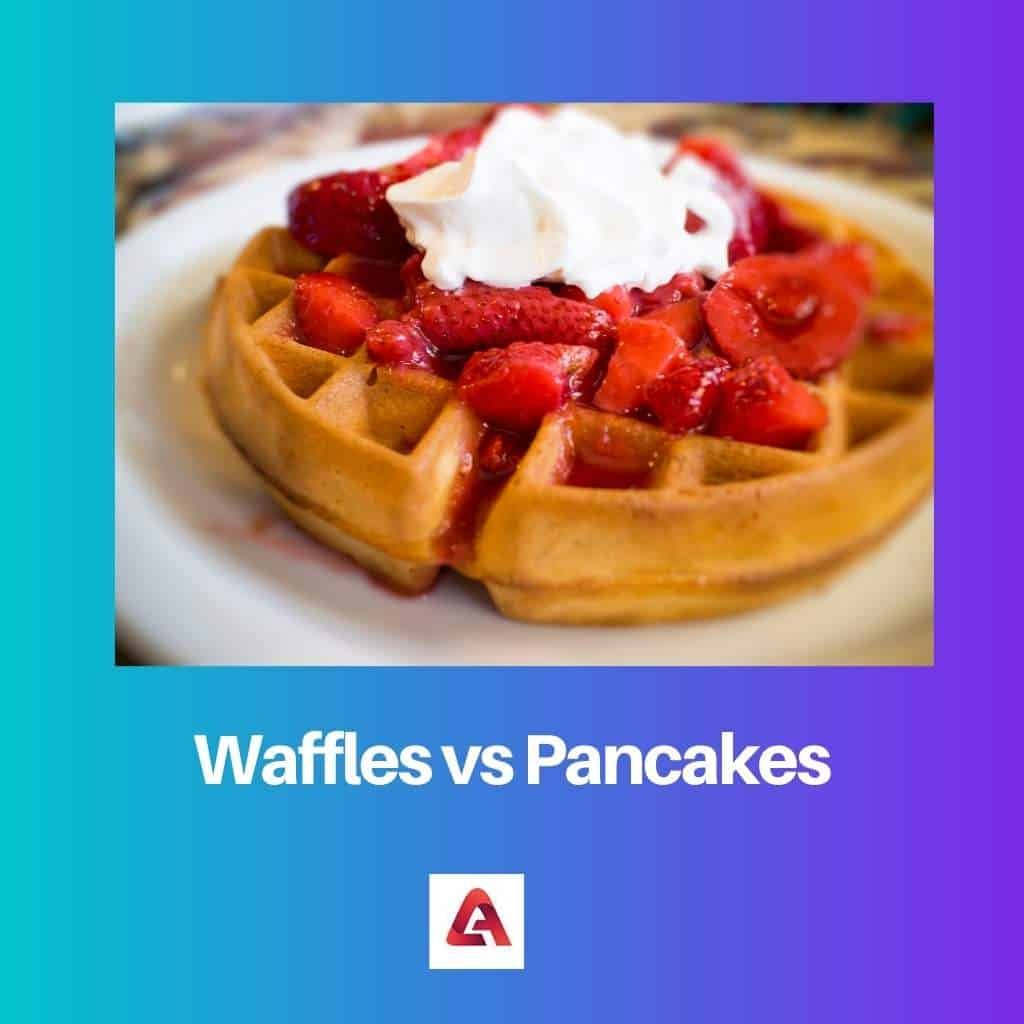 Waffles vs Pancakes